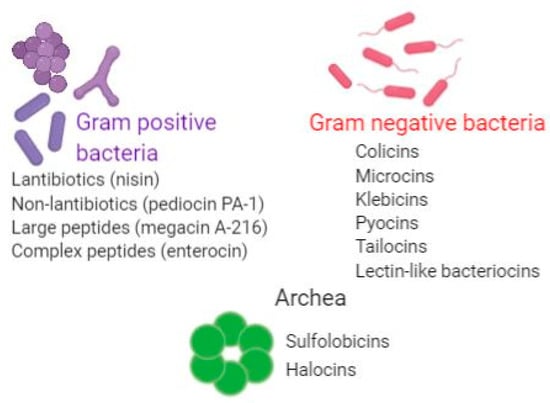 Gram positive bacteria

Lantibiotics (nisin)
Non-lantibiotics (pediocin PA-1)
Large peptides (megacin A-216)
Complex peptides (enterocin)

Gram negative bacteria

Colicins
Microcins
Klebicins
Pyocins
Tailocins
Lectin-like bacteriocins

Archea

Sulfolobicins
Halocins